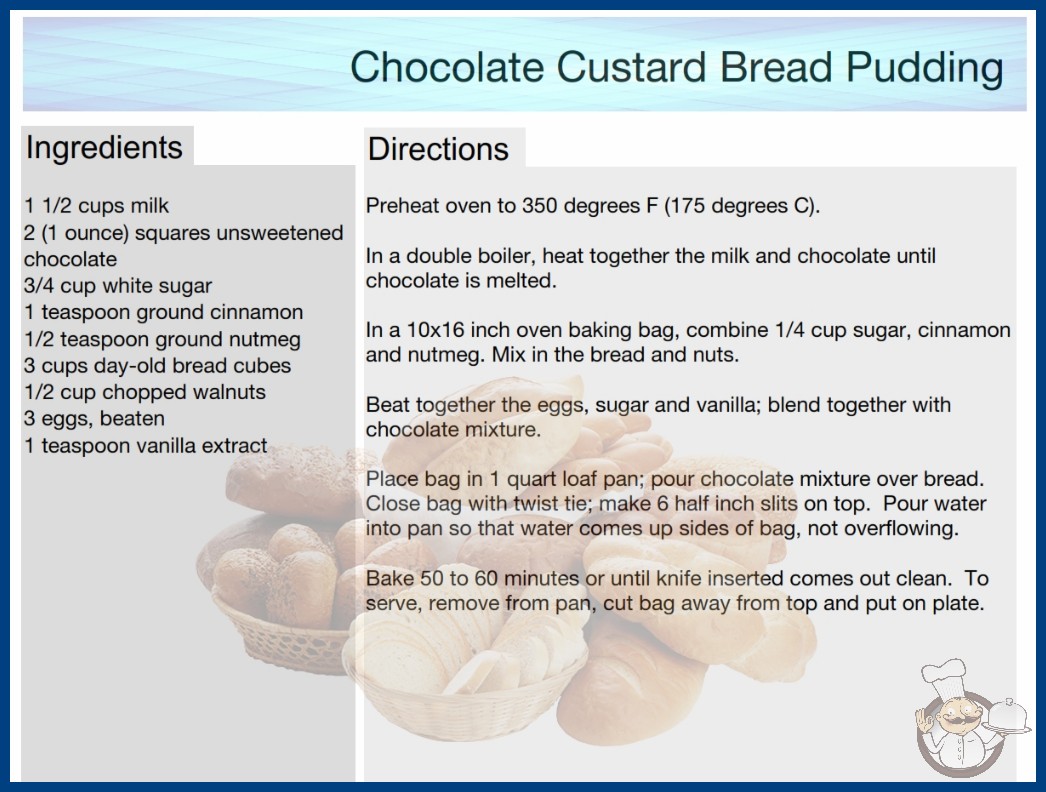 Chocolate Custard Bread Pudding

Ingredients

1 1/2 cups milk
2 (1 ounce) squares unsweetened chocolate
3/4 cup white sugar
1 teaspoon ground cinnamon
1/2 teaspoon ground nutmeg
3 cups day-old bread cubes
1/2 cup chopped walnuts
3 eggs, beaten
1 teaspoon vanilla extract

Directions

Preheat oven to 350 degrees F (175 degrees C).

In a double boiler, heat together the milk and chocolate until chocolate is melted.

In a 10x16 inch oven baking bag, combine 1/4 cup sugar, cinnamon and nutmeg. Mix in the bread and nuts.

Beat together the eggs, sugar and vanilla; blend together with chocolate mixture.

Place bag in 1 quart loaf pan; pour chocolate mixture over bread. Close bag with twist tie; make 6 half inch slits on top. Pour water into pan so that water comes up sides of bag, not overflowing.

Bake 50 to 60 minutes or until knife inserted comes out clean. To serve, remove from pan, cut bag away from top and put on plate.